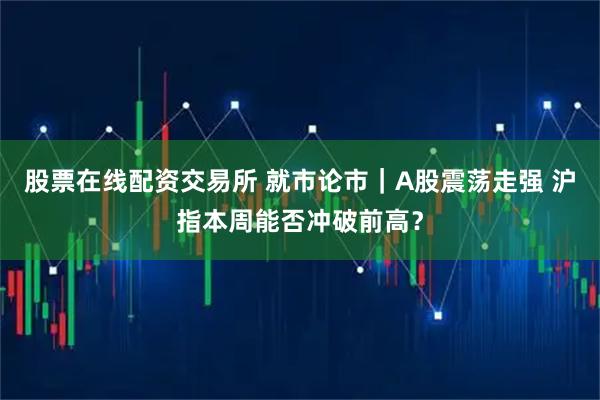 股票在线配资交易所 就市论市｜A股震荡走强 沪指本周能否冲破前高？